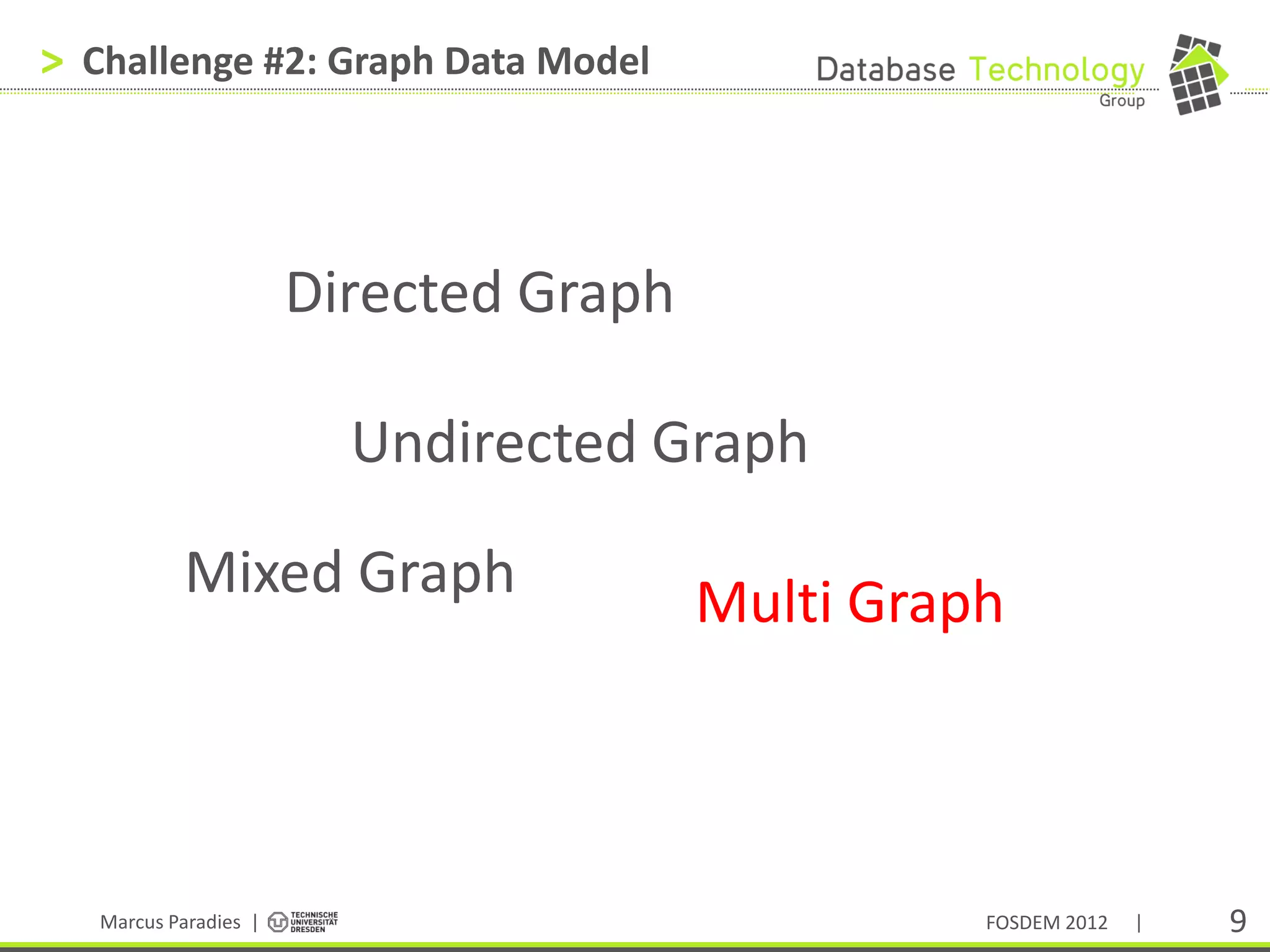 > Challenge #2: Graph Data Model

Database Technology Group

Directed Graph

Undirected Graph

Mixed Graph

Multi Graph

Marcus Paradies | TECHNISCHE UNIVERSITÄT DRESDEN

FOSDEM 2012 | 9